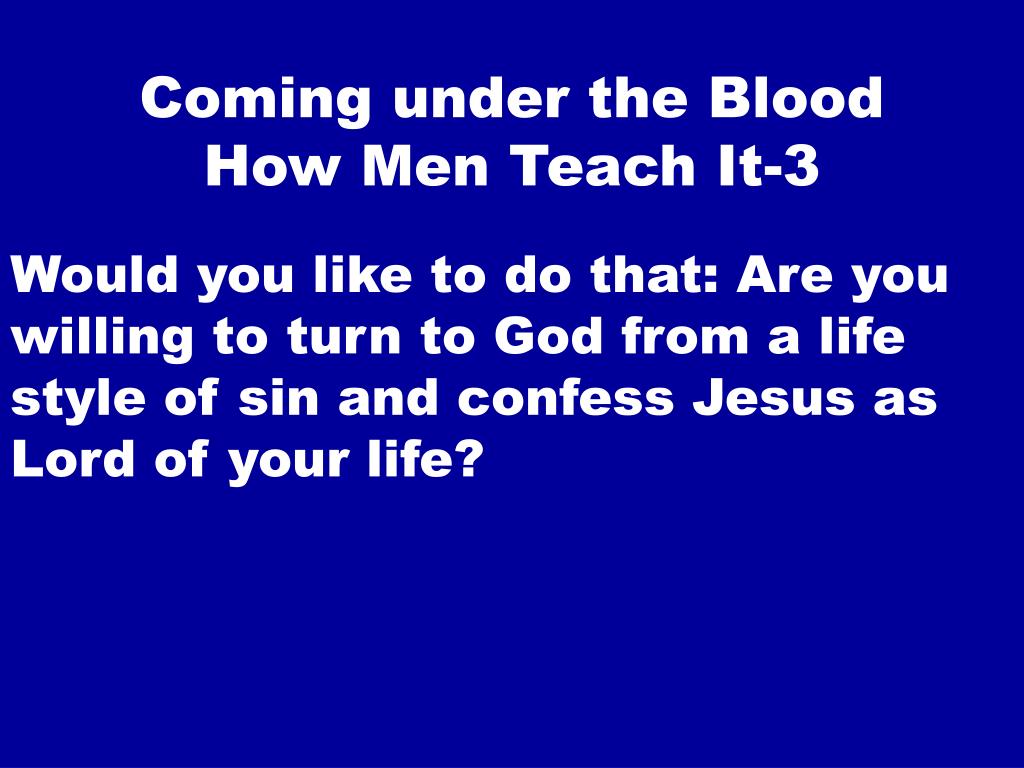 Coming under the Blood
How Men Teach It-3

Would you like to do that: Are you willing to turn to God from a life style of sin and confess Jesus as Lord of your life?